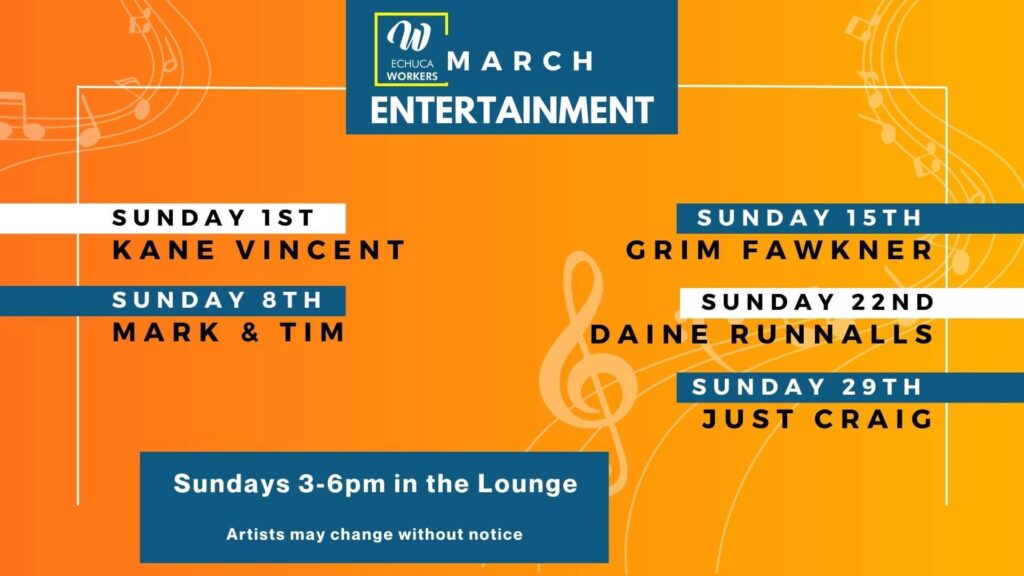 W
ECHUCA WORKERS
MARCH
ENTERTAINMENT

SUNDAY 1ST
KANE VINCENT

SUNDAY 8TH
MARK & TIM

SUNDAY 15TH
GRIM FAWKNER

SUNDAY 22ND
DAINE RUNNALLS

SUNDAY 29TH
JUST CRAIG

Sundays 3-6pm in the Lounge

Artists may change without notice